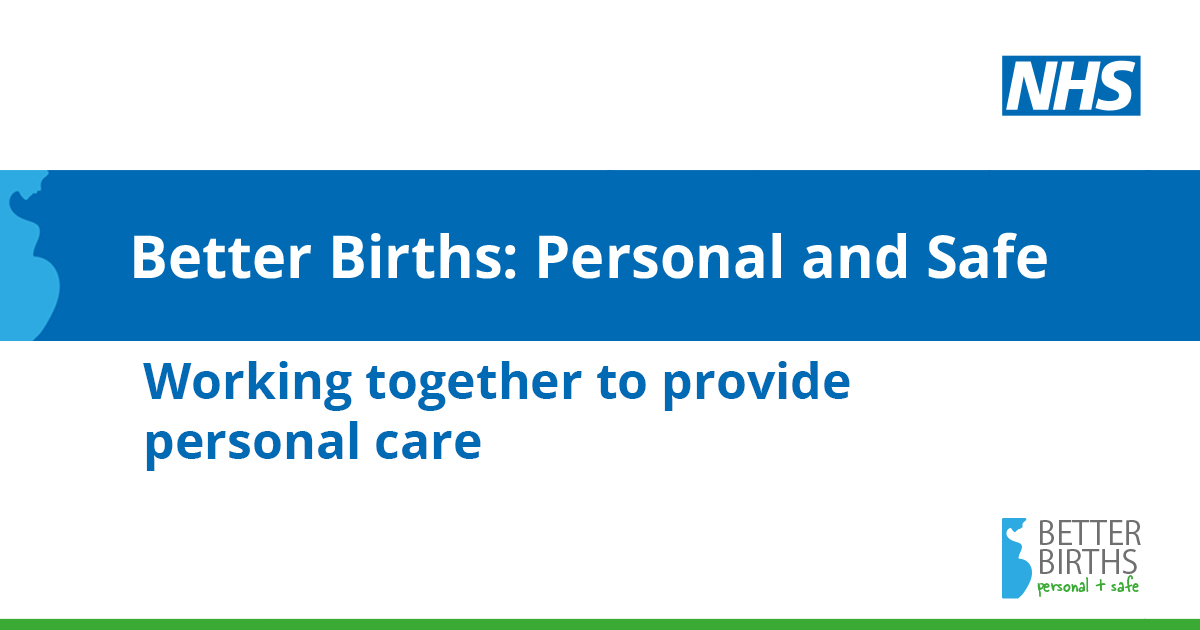 NHS

Better Births: Personal and Safe

Working together to provide personal care

BETTER BIRTHS
personal + safe